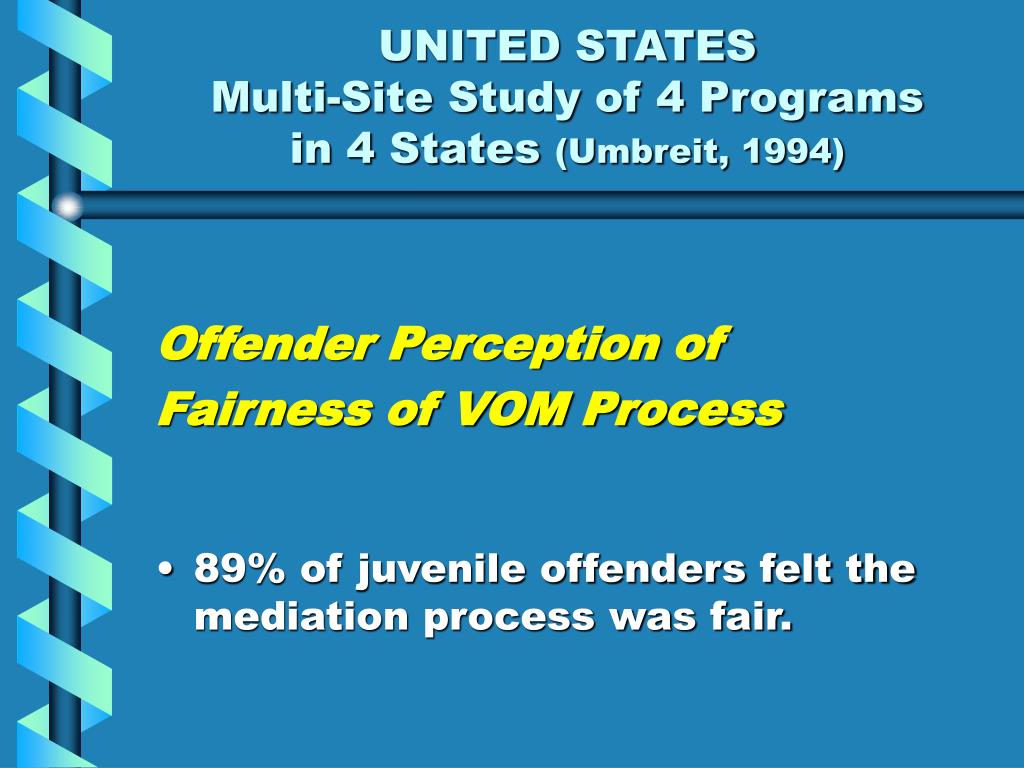 UNITED STATES
Multi-Site Study of 4 Programs in 4 States (Umbreit, 1994)

Offender Perception of Fairness of VOM Process

• 89% of juvenile offenders felt the mediation process was fair.